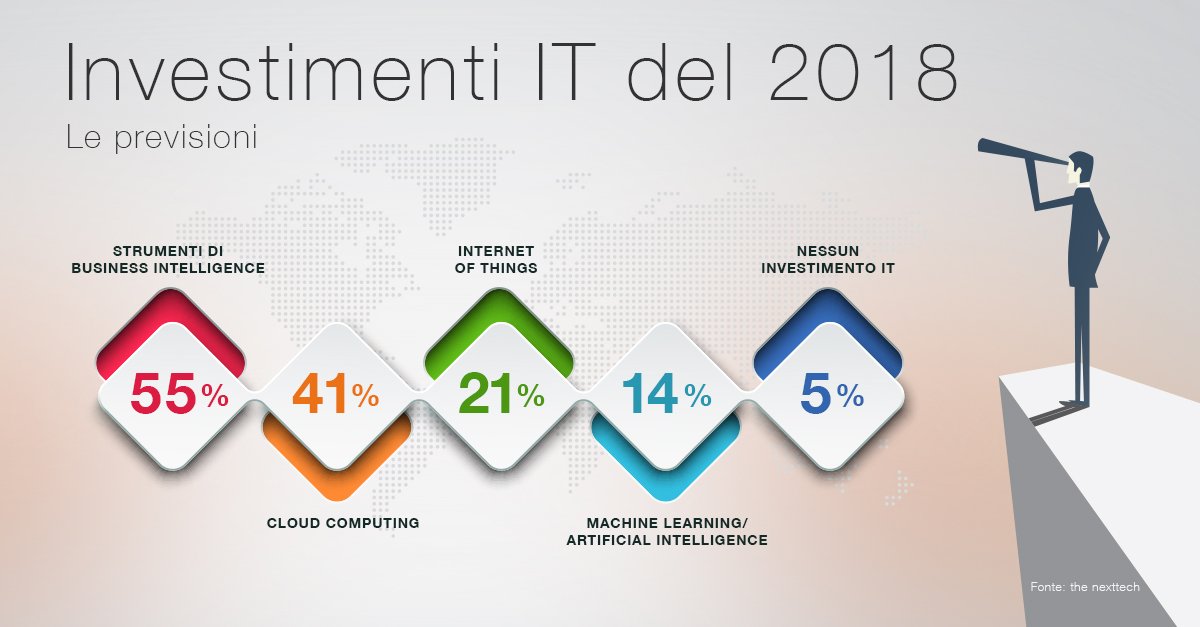 Investimenti IT del 2018

Le previsioni

STRUMENTI DI BUSINESS INTELLIGENCE

55%

41%

CLOUD COMPUTING

INTERNET OF THINGS

21%

14%

MACHINE LEARNING/ ARTIFICIAL INTELLIGENCE

NESSUN INVESTIMENTO IT

5%

Fonte: the nexttech